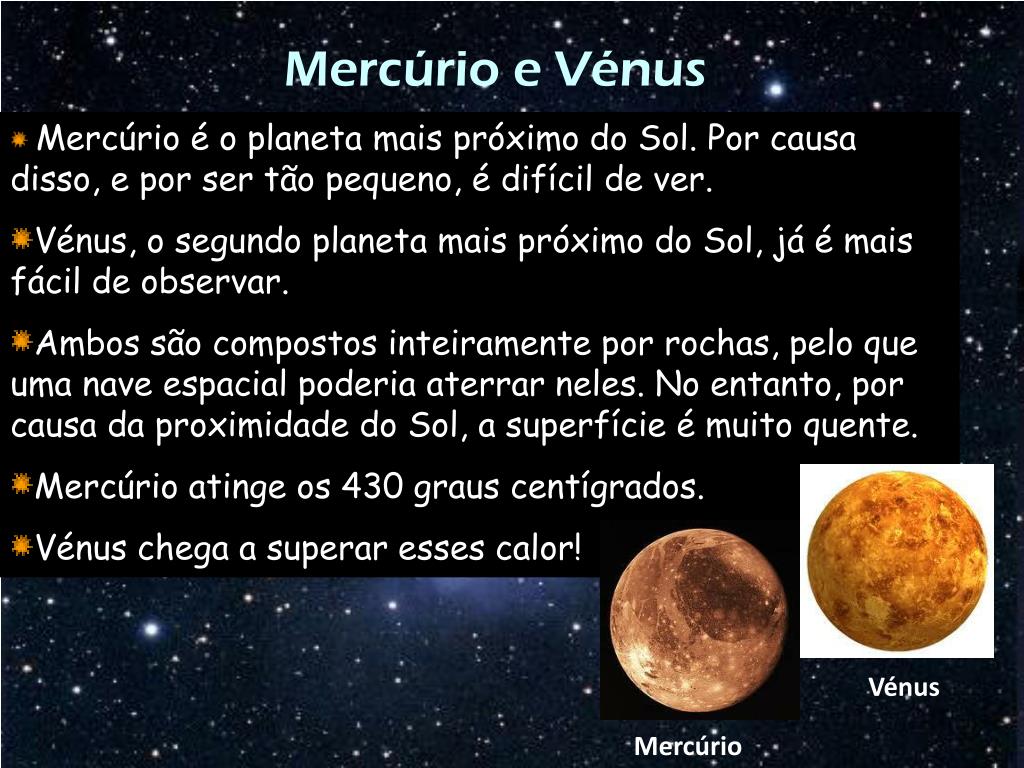 Mercúrio e Vénus

Mercúrio é o planeta mais próximo do Sol. Por causa disso, e por ser tão pequeno, é difícil de ver.

Vénus, o segundo planeta mais próximo do Sol, já é mais fácil de observar.

Ambos são compostos inteiramente por rochas, pelo que uma nave espacial poderia aterrar neles. No entanto, por causa da proximidade do Sol, a superfície é muito quente.

Mercúrio atinge os 430 graus centígrados.

Vénus chega a superar esses calor!

Vénus

Mercúrio